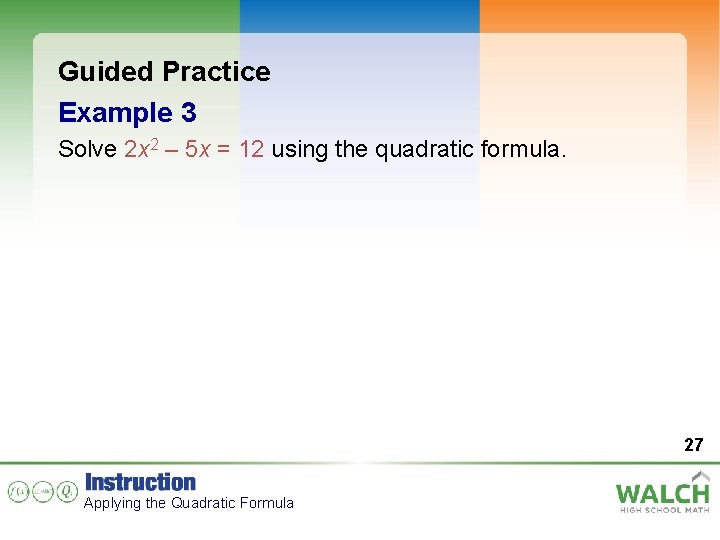 Guided Practice

Example 3

Solve $2x^2 - 5x = 12$ using the quadratic formula.

27

Instruction

Applying the Quadratic Formula

WALCH
HIGH SCHOOL MATH